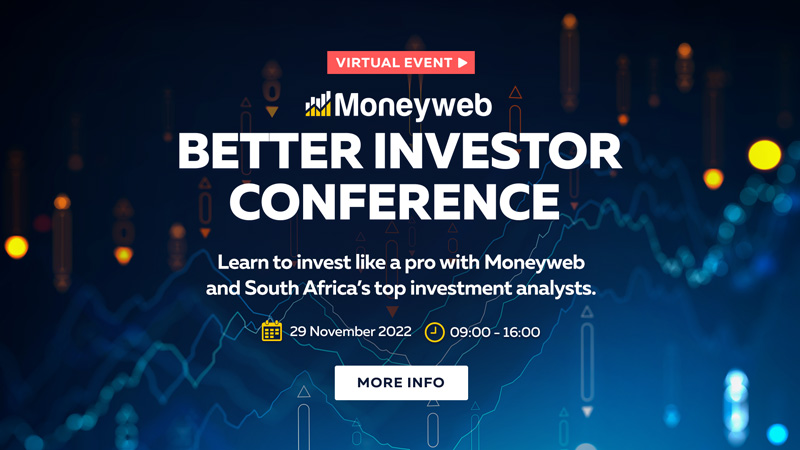 VIRTUAL EVENT ▶

Moneyweb

BETTER INVESTOR CONFERENCE

Learn to invest like a pro with Moneyweb and South Africa's top investment analysts.

29 November 2022 09:00 - 16:00

MORE INFO